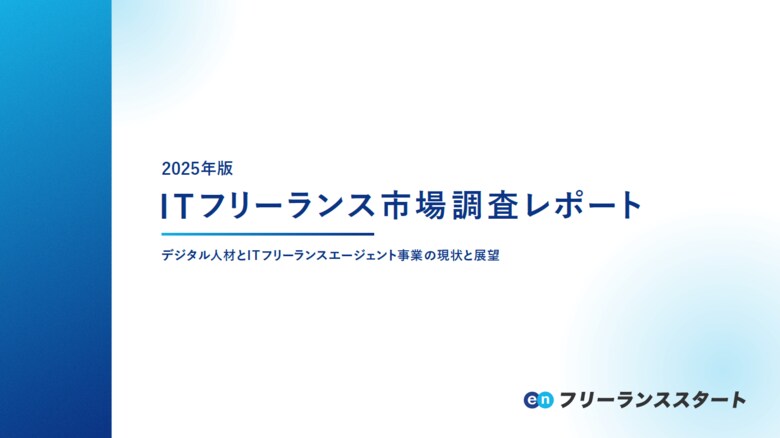 2025年版

ITフリーランス市場調査レポート

デジタル人材とITフリーランスエージェント事業の現状と展望

en フリーランススタート